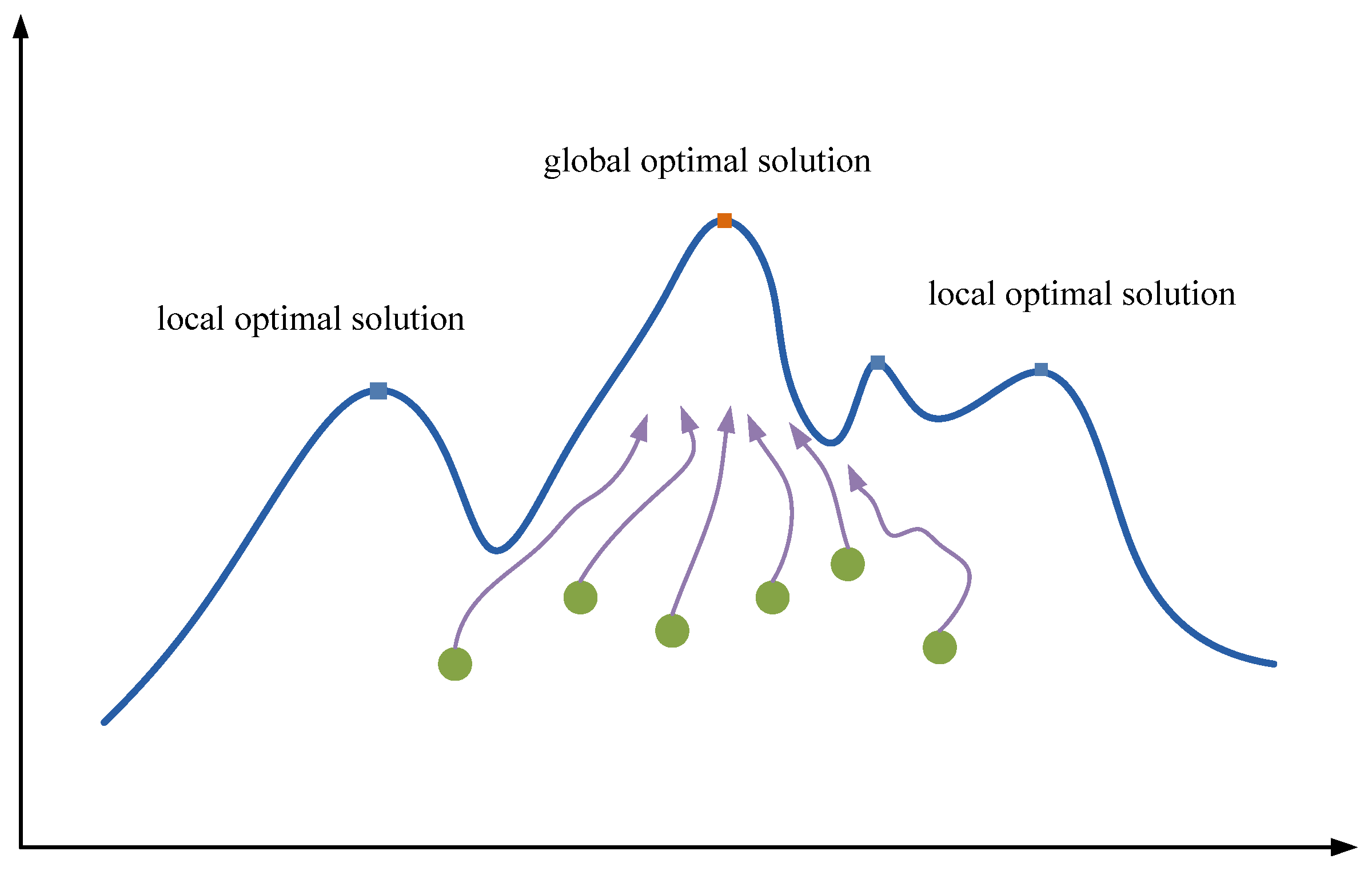 global optimal solution

local optimal solution

local optimal solution